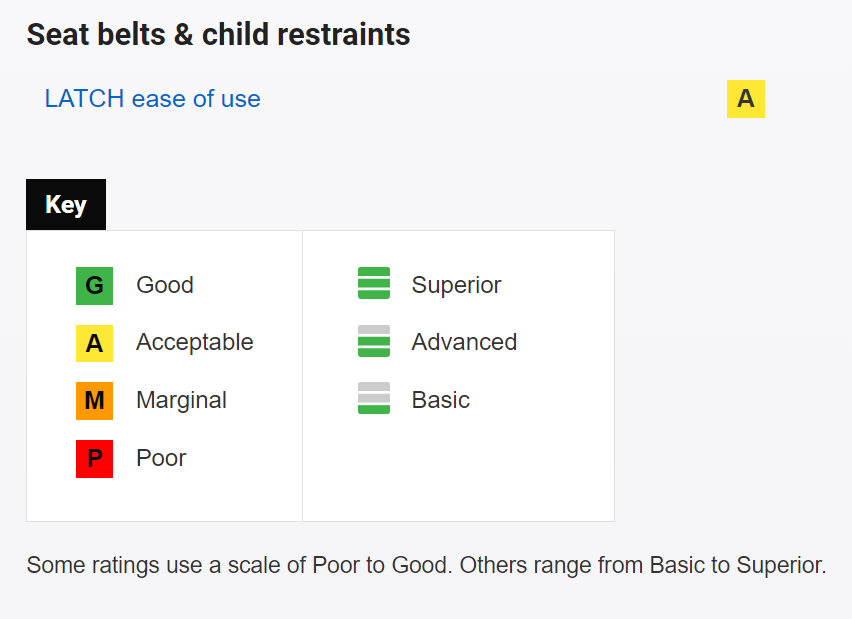 Seat belts & child restraints

LATCH ease of use A

Key

G Good
A Acceptable
M Marginal
P Poor

Superior
Advanced
Basic

Some ratings use a scale of Poor to Good. Others range from Basic to Superior.